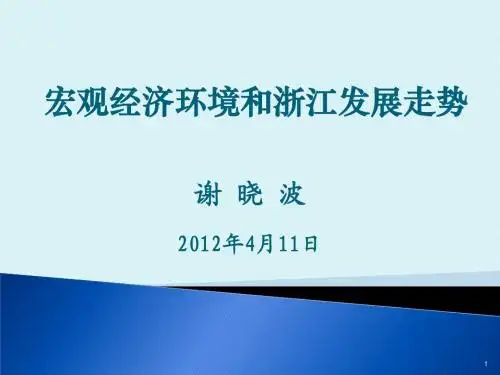 宏观经济环境和浙江发展走势

谢 晓 波

2012年4月11日

1